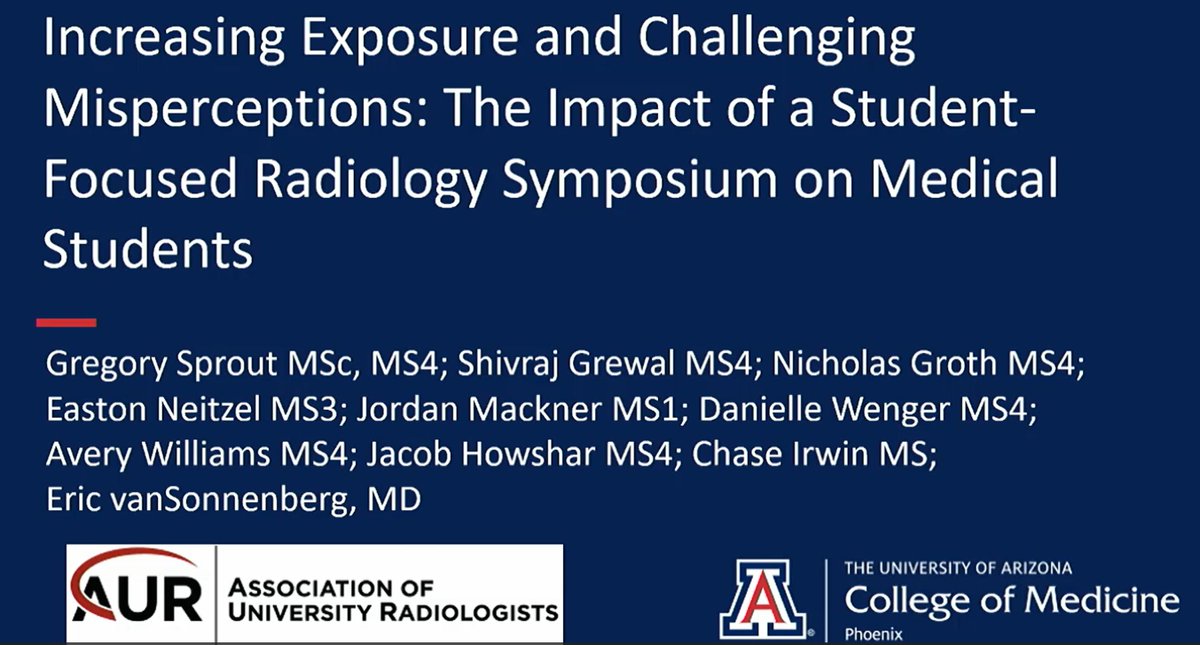 Increasing Exposure and Challenging Misperceptions: The Impact of a Student-Focused Radiology Symposium on Medical Students

Gregory Sprout MSc, MS4; Shivraj Grewal MS4; Nicholas Groth MS4; Easton Neitzel MS3; Jordan Mackner MS1; Danielle Wenger MS4; Avery Williams MS4; Jacob Howshar MS4; Chase Irwin MS; Eric vanSonnenberg, MD

AUR ASSOCIATION OF UNIVERSITY RADIOLOGISTS

A THE UNIVERSITY OF ARIZONA College of Medicine Phoenix